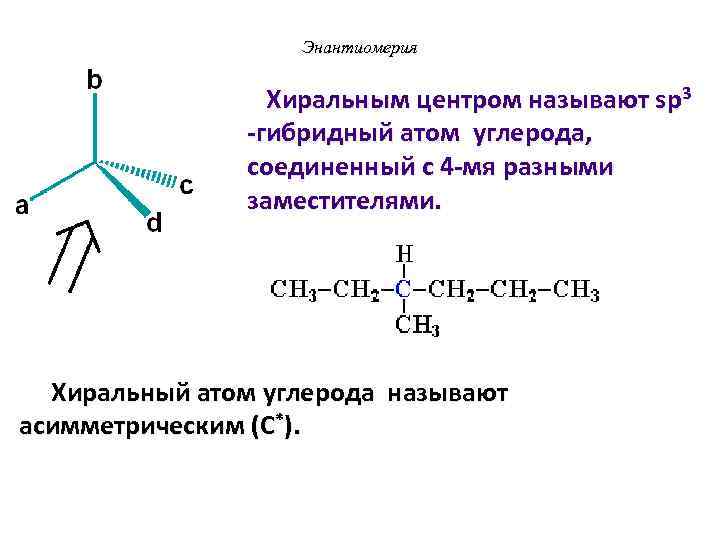 Энантиомерия

b

c

a

d

Хиральным центром называют $sp^3$ -гибридный атом углерода, соединенный с 4-мя разными заместителями.

H

$CH_3-CH_2-C-CH_2-CH_2-CH_3$

$CH_3$

Хиральный атом углерода называют асимметрическим ($C^*$).